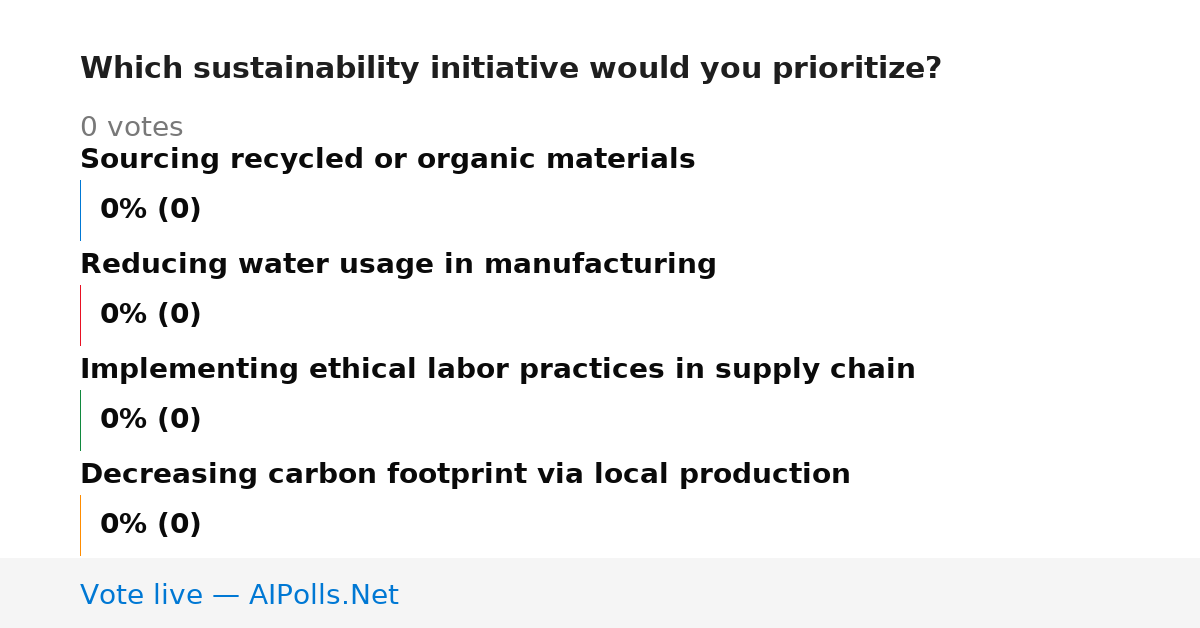 Which sustainability initiative would you prioritize?

0 votes

Sourcing recycled or organic materials

0% (0)

Reducing water usage in manufacturing

0% (0)

Implementing ethical labor practices in supply chain

0% (0)

Decreasing carbon footprint via local production

0% (0)

Vote live — AIPolls.Net